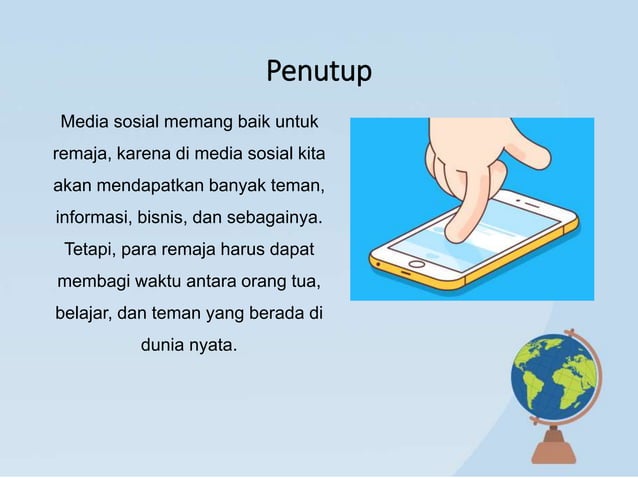 Penutup

Media sosial memang baik untuk remaja, karena di media sosial kita akan mendapatkan banyak teman, informasi, bisnis, dan sebagainya. Tetapi, para remaja harus dapat membagi waktu antara orang tua, belajar, dan teman yang berada di dunia nyata.